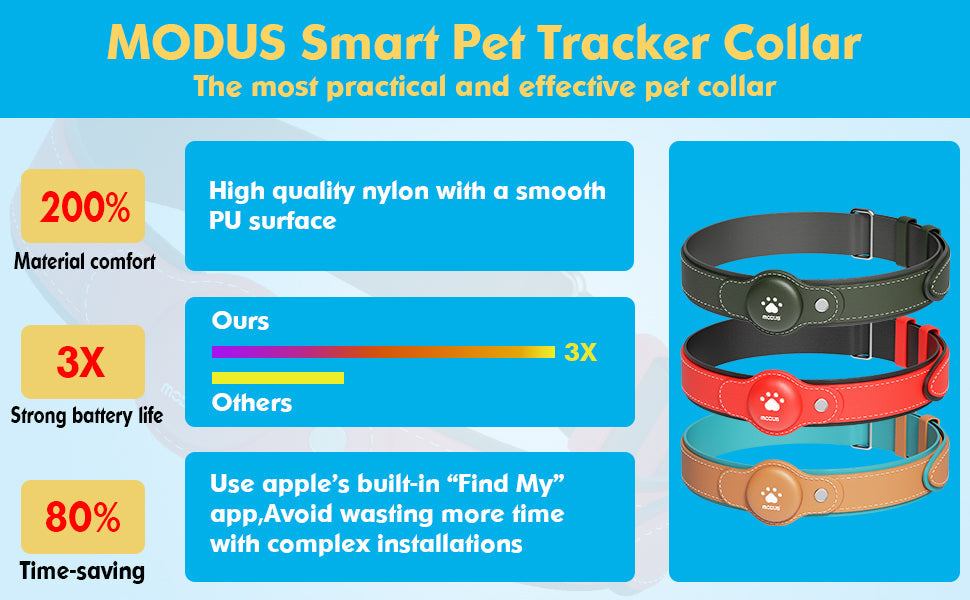 MODUS Smart Pet Tracker Collar
The most practical and effective pet collar

200%
Material comfort

High quality nylon with a smooth PU surface

3X
Strong battery life

Ours
3X
Others

80%
Time-saving

Use apple's built-in "Find My" app,Avoid wasting more time with complex installations

MODUS
MODUS
MODUS